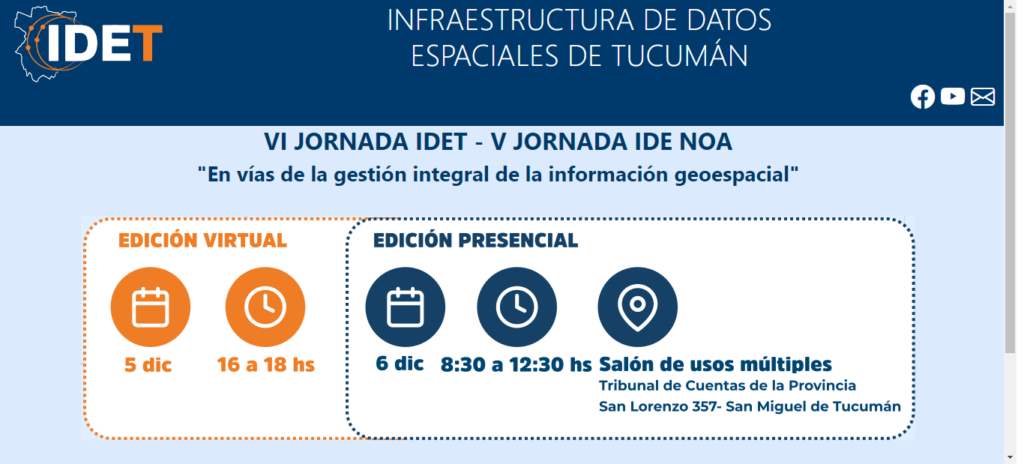 IDET

INFRAESTRUCTURA DE DATOS ESPACIALES DE TUCUMÁN

VI JORNADA IDET - V JORNADA IDE NOA

"En vías de la gestión integral de la información geoespacial"

EDICIÓN VIRTUAL

5 dic

16 a 18 hs

EDICIÓN PRESENCIAL

6 dic

8:30 a 12:30 hs

Salón de usos múltiples

Tribunal de Cuentas de la Provincia

San Lorenzo 357- San Miguel de Tucumán